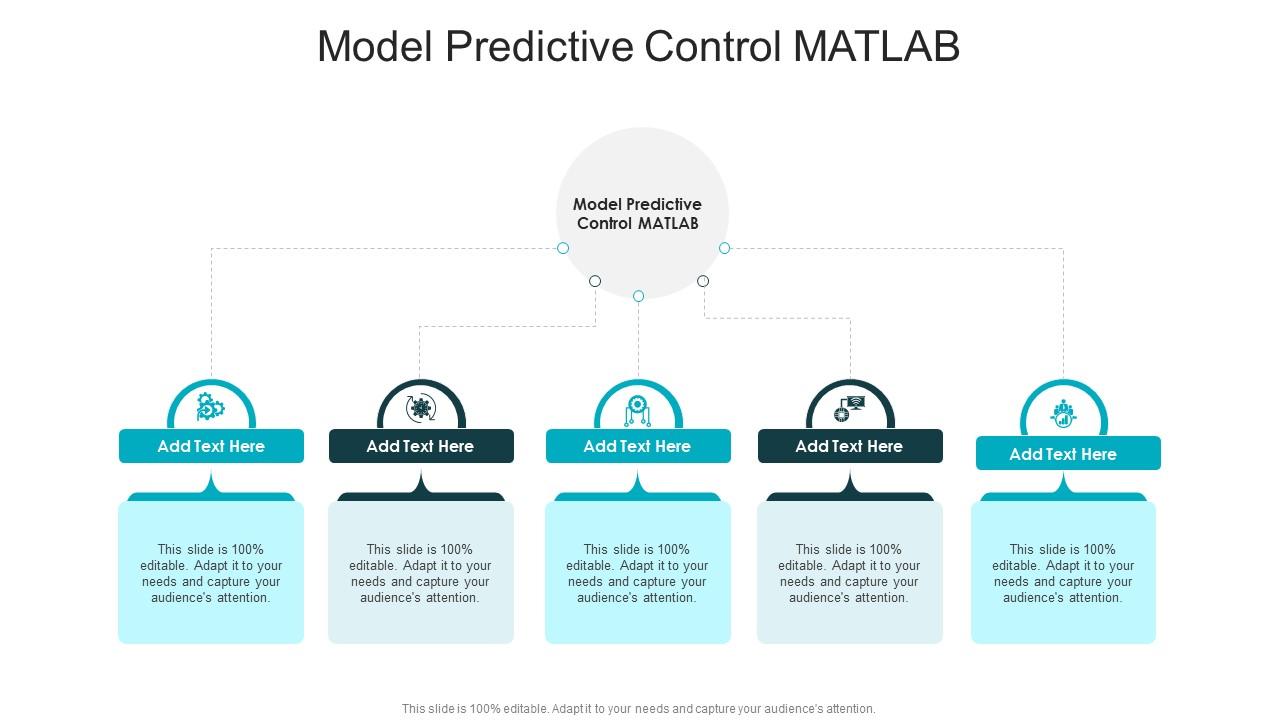 Model Predictive Control MATLAB

Model Predictive Control MATLAB

Add Text Here

This slide is 100% editable. Adapt it to your needs and capture your audience's attention.

Add Text Here

This slide is 100% editable. Adapt it to your needs and capture your audience's attention.

Add Text Here

This slide is 100% editable. Adapt it to your needs and capture your audience's attention.

Add Text Here

This slide is 100% editable. Adapt it to your needs and capture your audience's attention.

Add Text Here

This slide is 100% editable. Adapt it to your needs and capture your audience's attention.

This slide is 100% editable. Adapt it to your needs and capture your audience's attention.